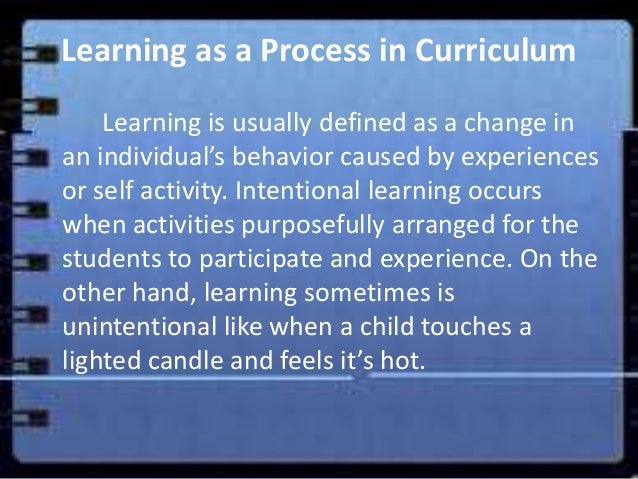 Learning as a Process in Curriculum

Learning is usually defined as a change in an individual's behavior caused by experiences or self activity. Intentional learning occurs when activities purposefully arranged for the students to participate and experience. On the other hand, learning sometimes is unintentional like when a child touches a lighted candle and feels it's hot.